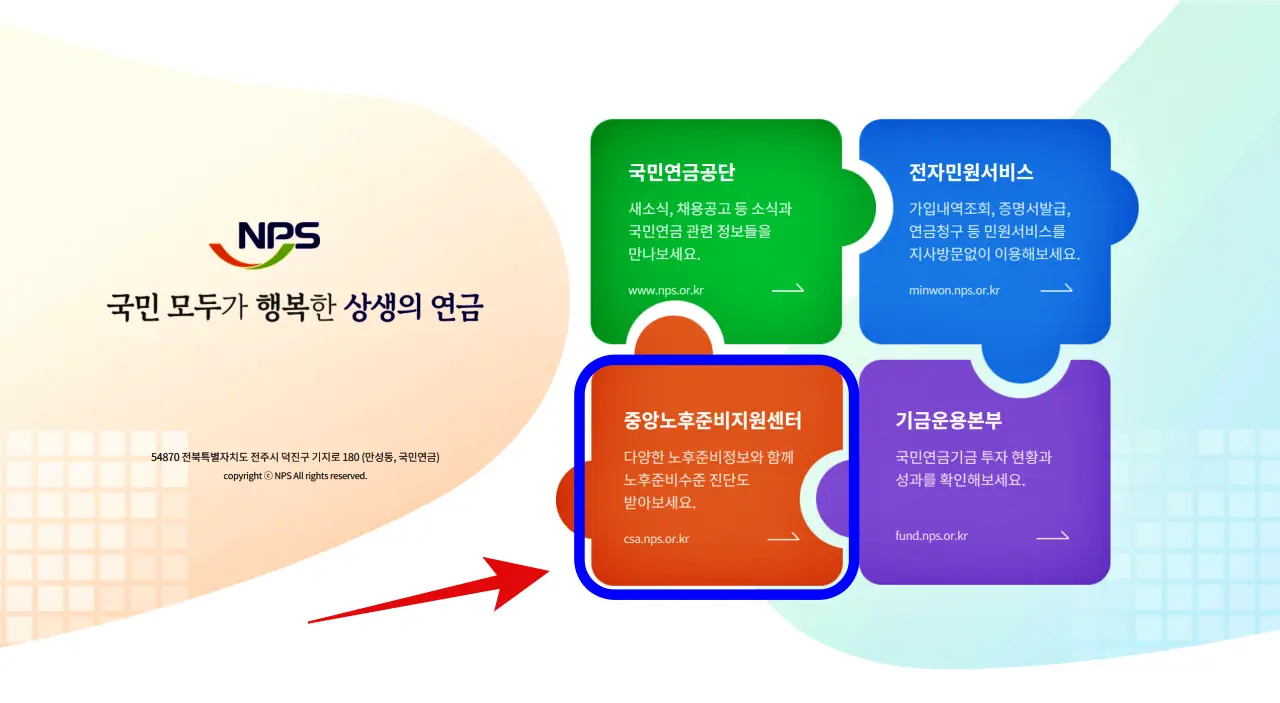 NPS

국민 모두가 행복한 상생의 연금

54870 전북특별자치도 전주시 덕진구 기지로 180 (만성동, 국민연금)
copyright ⓒ NPS All rights reserved.

국민연금공단

새소식, 채용공고 등 소식과 국민연금 관련 정보들을 만나보세요.

www.nps.or.kr

전자민원서비스

가입내역조회, 증명서발급, 연금청구 등 민원서비스를 지사방문없이 이용해보세요.

minwon.nps.or.kr

중앙노후준비지원센터

다양한 노후준비정보와 함께 노후준비수준 진단도 받아보세요.

csa.nps.or.kr

기금운용본부

국민연금기금 투자 현황과 성과를 확인해보세요.

fund.nps.or.kr